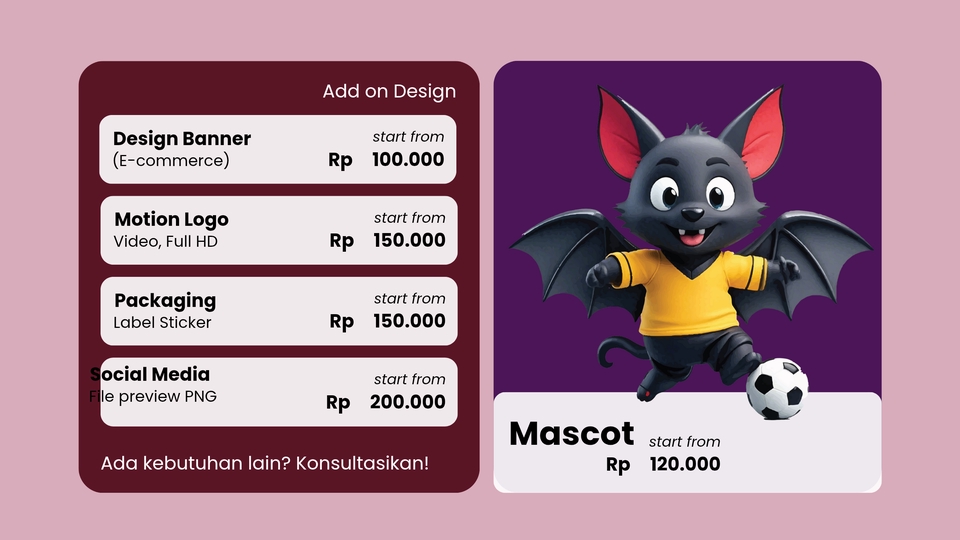 Add on Design

Design Banner
(E-commerce)
start from
Rp 100.000

Motion Logo
Video, Full HD
start from
Rp 150.000

Packaging
Label Sticker
start from
Rp 150.000

Social Media
File preview PNG
start from
Rp 200.000

Ada kebutuhan lain? Konsultasikan!

Mascot
start from
Rp 120.000